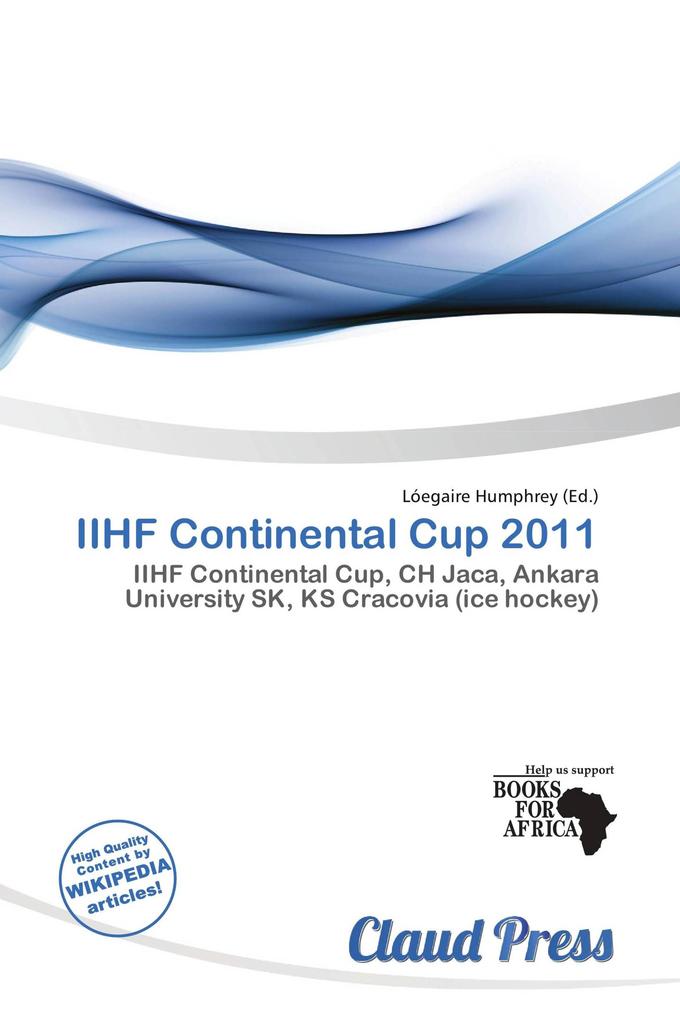 Lóegaire Humphrey (Ed.)

IIHF Continental Cup 2011

IIHF Continental Cup, CH Jaca, Ankara University SK, KS Cracovia (ice hockey)

Help us support
BOOKS FOR AFRICA

High Quality Content by WIKIPEDIA articles!

Claud Press